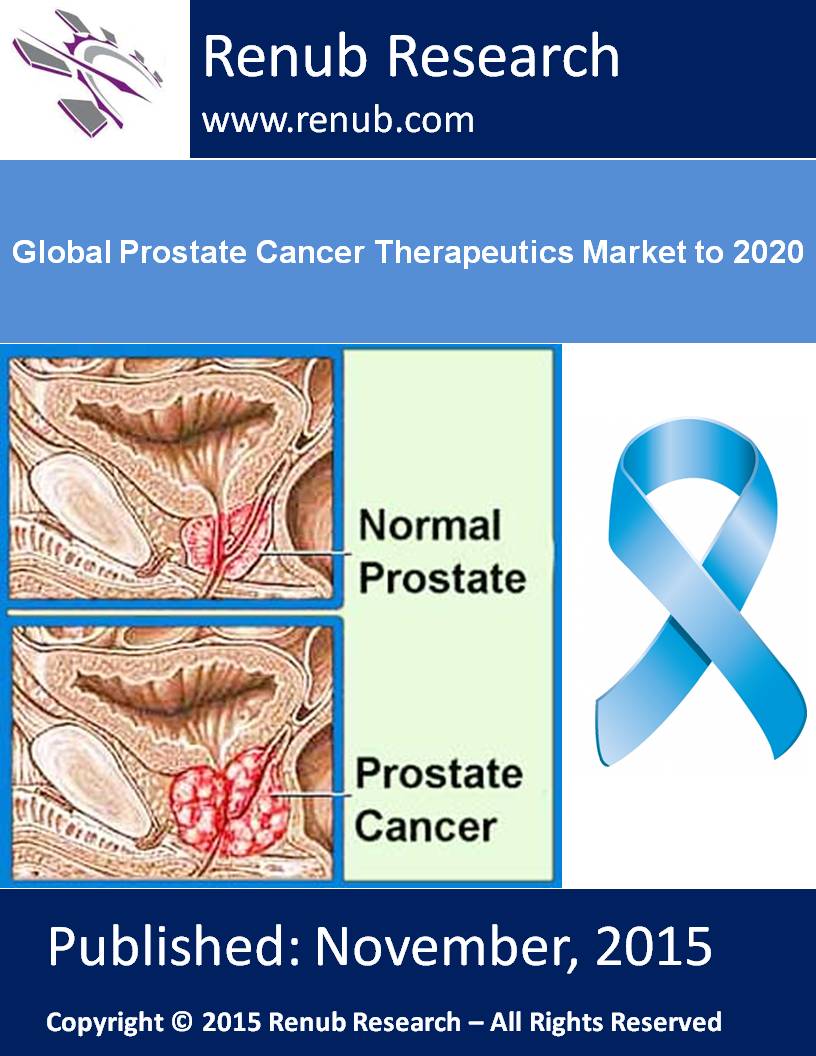 Renub Research
www.renub.com

Global Prostate Cancer Therapeutics Market to 2020

Normal Prostate

Prostate Cancer

Published: November, 2015

Copyright © 2015 Renub Research – All Rights Reserved